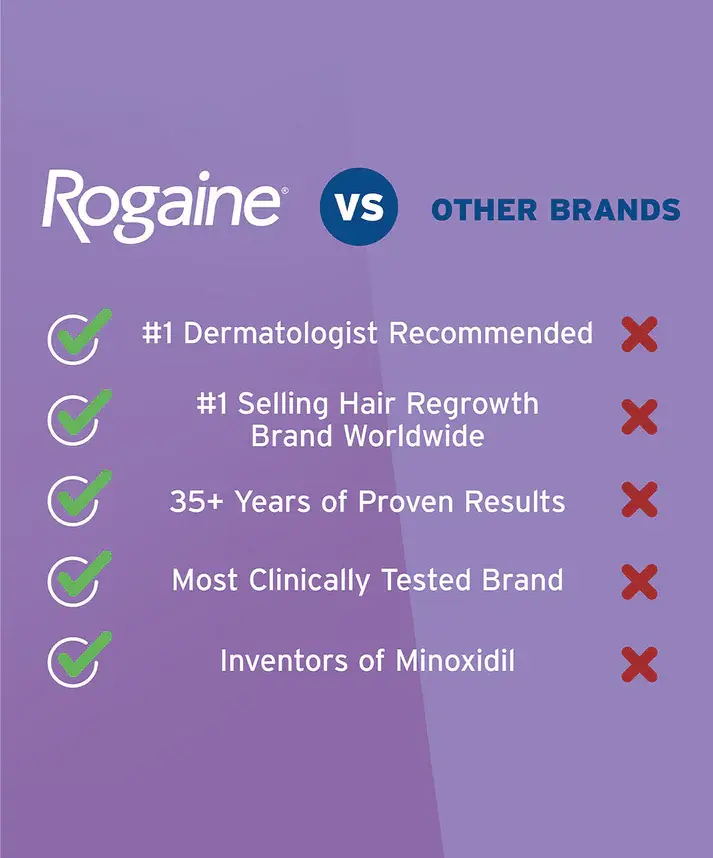 Rogaine® VS OTHER BRANDS

#1 Dermatologist Recommended

#1 Selling Hair Regrowth Brand Worldwide

35+ Years of Proven Results

Most Clinically Tested Brand

Inventors of Minoxidil